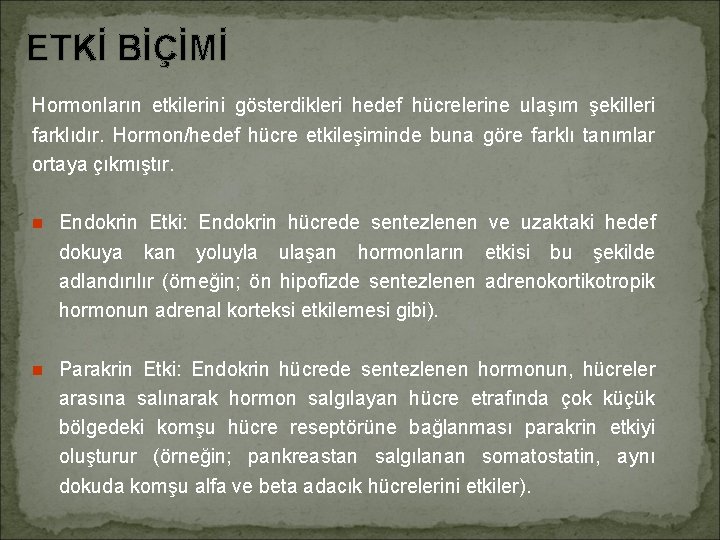 ETKİ BİÇİMİ

Hormonların etkilerini gösterdikleri hedef hücrelerine ulaşım şekilleri farklıdır. Hormon/hedef hücre etkileşiminde buna göre farklı tanımlar ortaya çıkmıştır.

Endokrin Etki: Endokrin hücrede sentezlenen ve uzaktaki hedef dokuya kan yoluyla ulaşan hormonların etkisi bu şekilde adlandırılır (örneğin; ön hipofizde sentezlenen adrenokortikotropik hormonun adrenal korteksi etkilemesi gibi).

Parakrin Etki: Endokrin hücrede sentezlenen hormonun, hücreler arasına salınarak hormon salgılayan hücre etrafında çok küçük bölgedeki komşu hücre reseptörüne bağlanması parakrin etkiyi oluşturur (örneğin; pankreastan salgılanan somatostatin, aynı dokuda komşu alfa ve beta adacık hücrelerini etkiler).